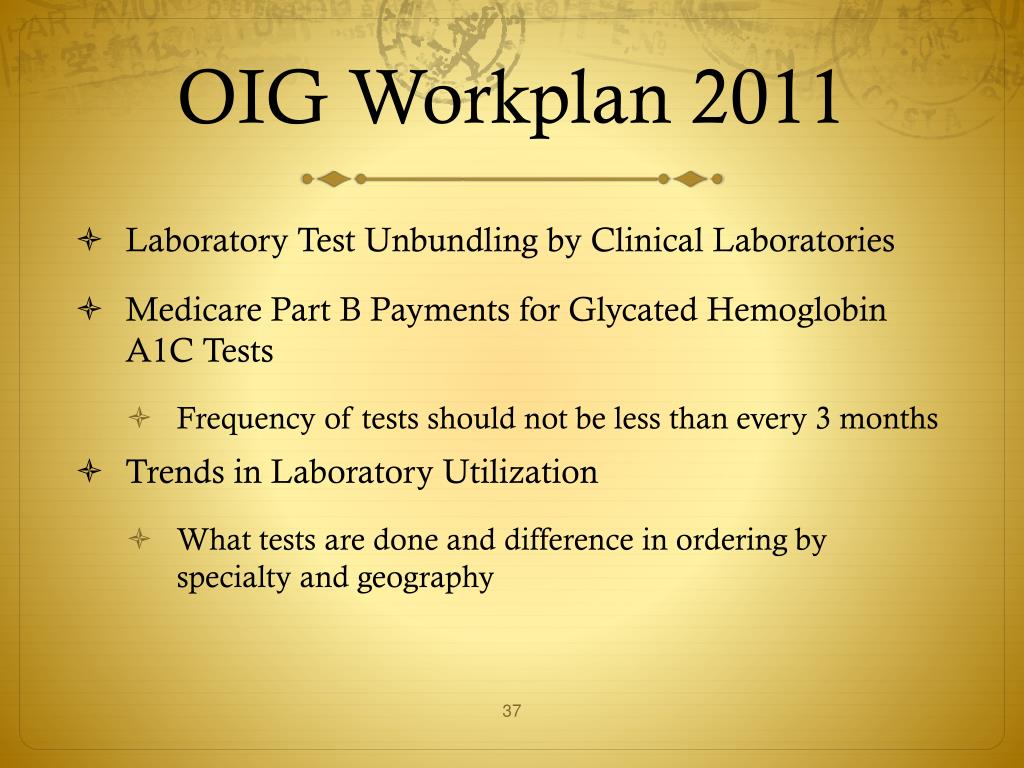 OIG Workplan 2011

Laboratory Test Unbundling by Clinical Laboratories

Medicare Part B Payments for Glycated Hemoglobin A1C Tests

Frequency of tests should not be less than every 3 months

Trends in Laboratory Utilization

What tests are done and difference in ordering by specialty and geography

37